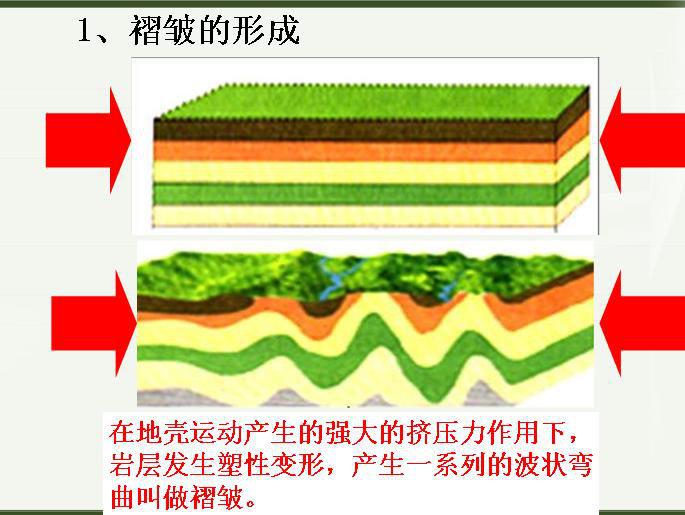 1、褶皱的形成

在地壳运动产生的强大的挤压力作用下，岩层发生塑性变形，产生一系列的波状弯曲叫做褶皱。